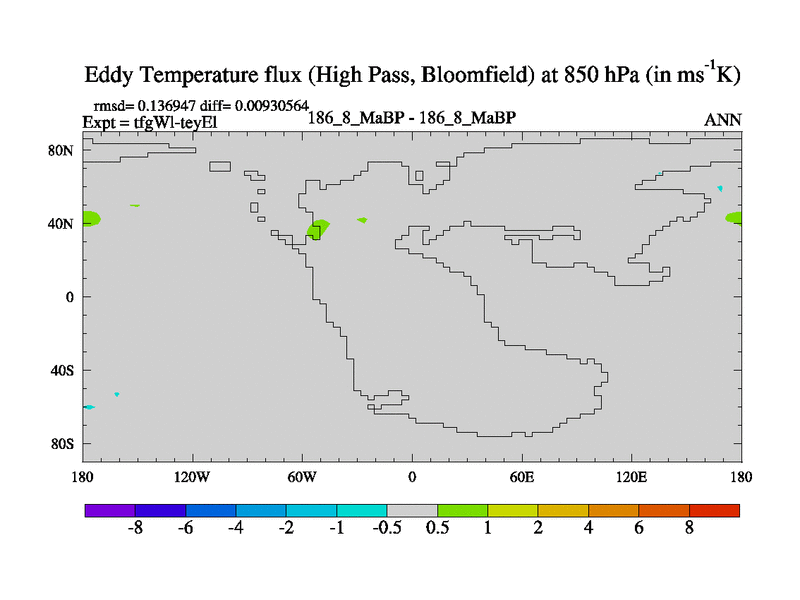 Eddy Temperature flux (High Pass, Bloomfield) at 850 hPa (in $ms^{-1}K$)

rmsd= 0.136947 diff= 0.00930564
Expt = tfgWl-teyEl

186_8_MaBP - 186_8_MaBP

ANN

80N
40N
0
40S
80S

180 120W 60W 0 60E 120E 180

-8 -6 -4 -2 -1 -0.5 0.5 1 2 4 6 8